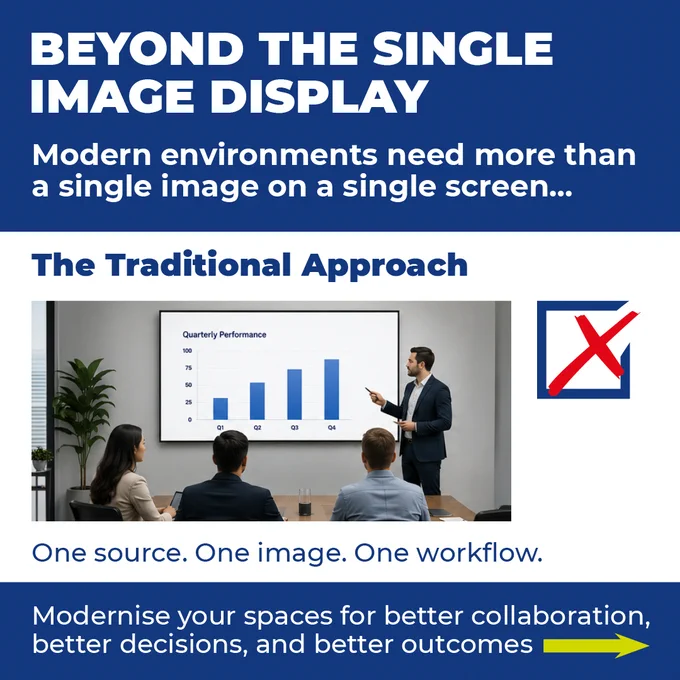 BEYOND THE SINGLE IMAGE DISPLAY

Modern environments need more than a single image on a single screen...

The Traditional Approach

Quarterly Performance

100
75
50
25
0
Q1 Q2 Q3 Q4

One source. One image. One workflow.

Modernise your spaces for better collaboration, better decisions, and better outcomes